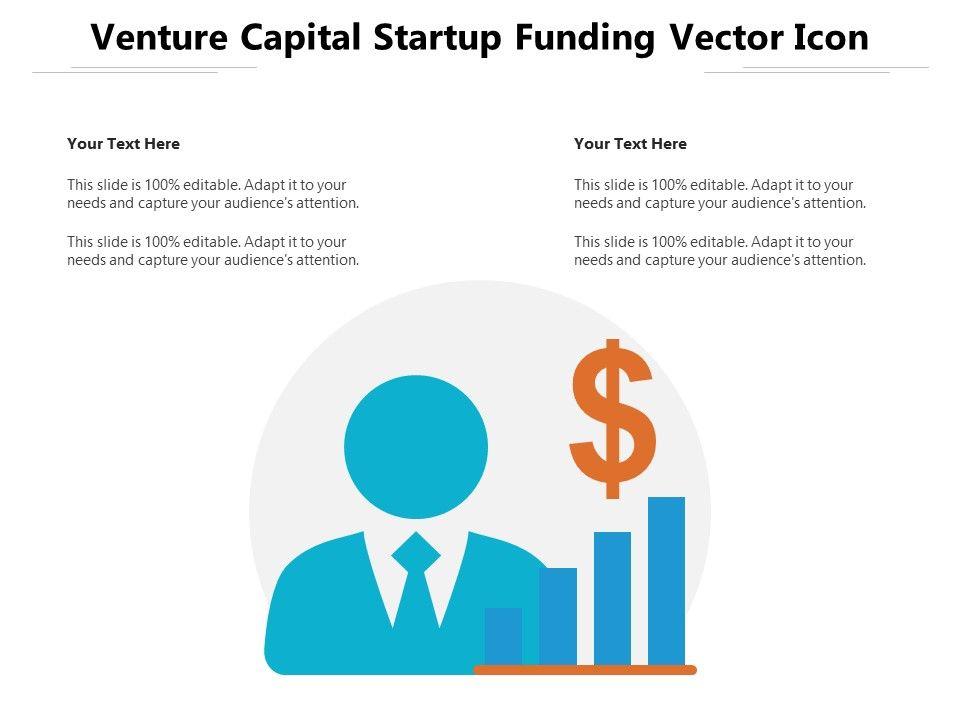 Venture Capital Startup Funding Vector Icon

Your Text Here

This slide is 100% editable. Adapt it to your needs and capture your audience's attention.

This slide is 100% editable. Adapt it to your needs and capture your audience's attention.

Your Text Here

This slide is 100% editable. Adapt it to your needs and capture your audience's attention.

This slide is 100% editable. Adapt it to your needs and capture your audience's attention.

$